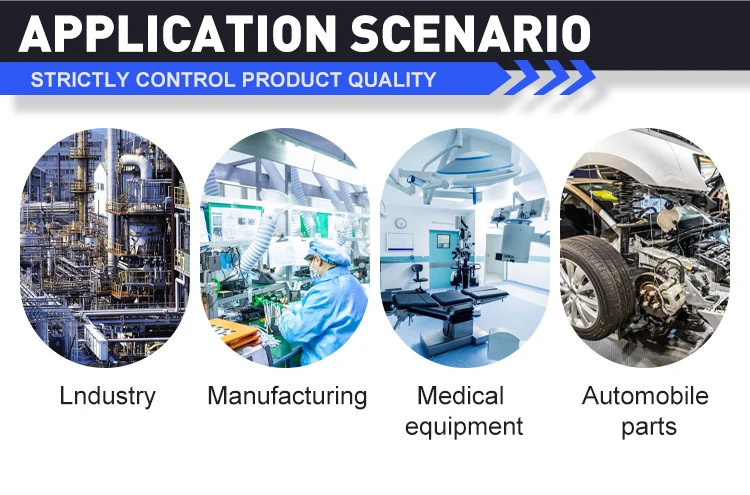 APPLICATION SCENARIO

STRICTLY CONTROL PRODUCT QUALITY

Lndustry

Manufacturing

Medical equipment

Automobile parts